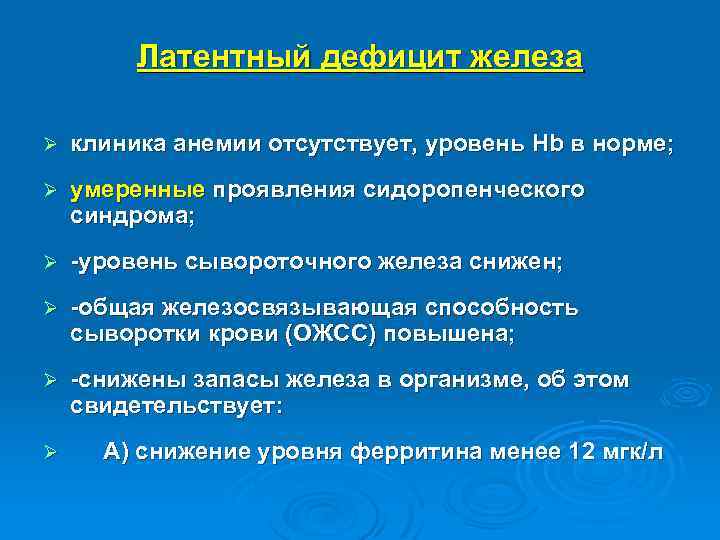 Латентный дефицит железа

➢ клиника анемии отсутствует, уровень Hb в норме;

➢ умеренные проявления сидоропенческого синдрома;

➢ -уровень сывороточного железа снижен;

➢ -общая железосвязывающая способность сыворотки крови (ОЖСС) повышена;

➢ -снижены запасы железа в организме, об этом свидетельствует:

➢ А) снижение уровня ферритина менее 12 мгк/л